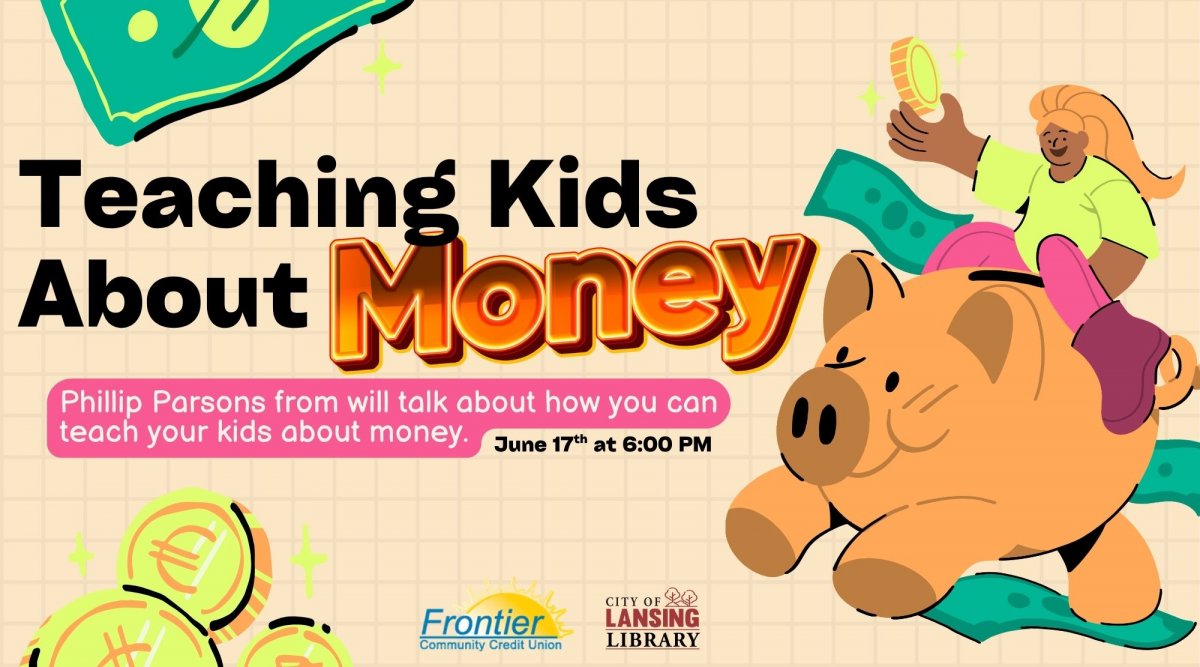 Teaching Kids About Money

Phillip Parsons from will talk about how you can teach your kids about money.

June 17$^{th}$ at 6:00 PM

Frontier Community Credit Union

CITY OF LANSING LIBRARY